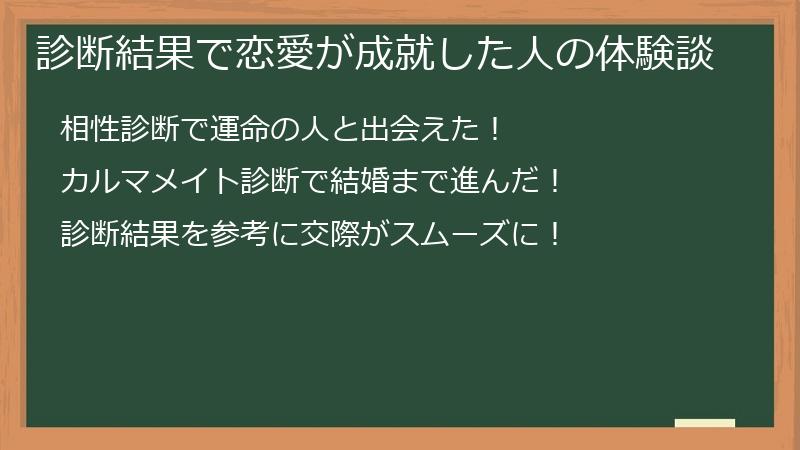 診断結果で恋愛が成就した人の体験談

相性診断で運命の人と出会えた！

カルマメイト診断で結婚まで進んだ！

診断結果を参考に交際がスムーズに！